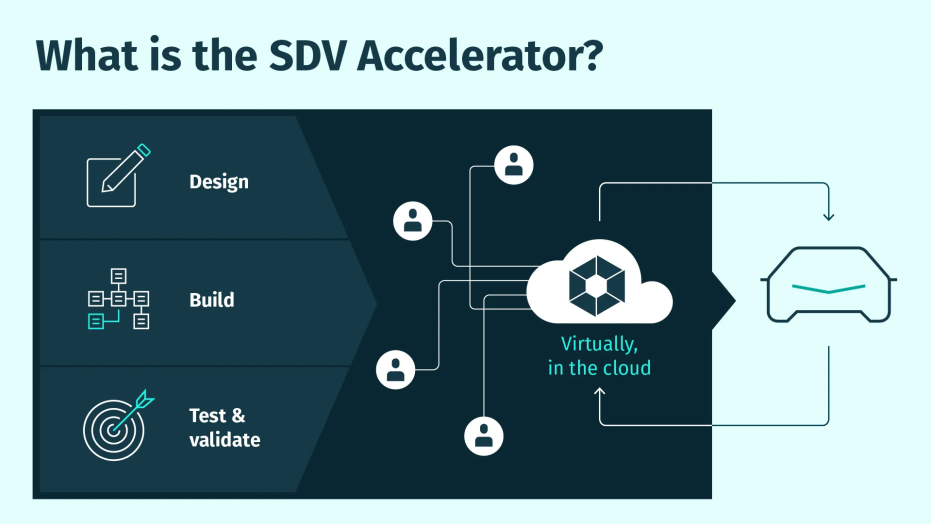 What is the SDV Accelerator?

Design

Build

Test & validate

Virtually, in the cloud